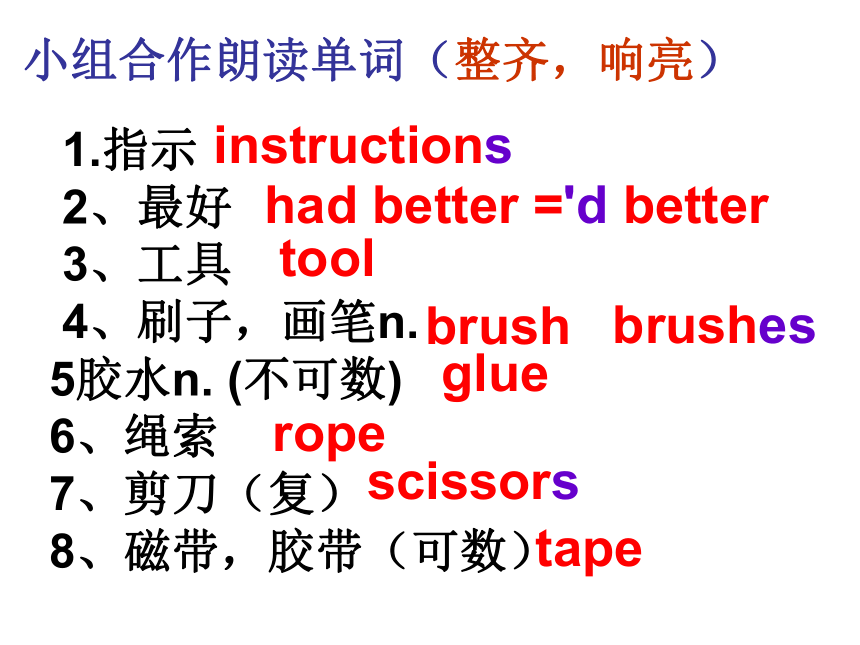 小组合作朗读单词（整齐，响亮）

1.指示 instructions
2、最好 had better ='d better
3、工具 tool
4、刷子，画笔n. brush brushes
5胶水n. (不可数) glue
6、绳索 rope
7、剪刀（复）scissors
8、磁带，胶带（可数）tape